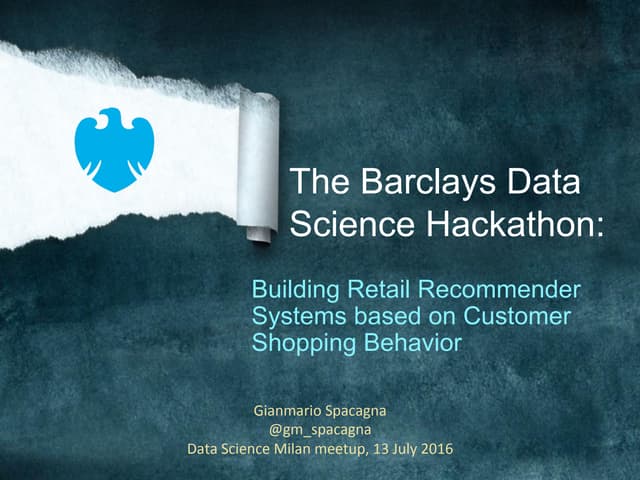 The Barclays Data Science Hackathon:

Building Retail Recommender Systems based on Customer Shopping Behavior

Gianmario Spacagna
@gm_spacagna
Data Science Milan meetup, 13 July 2016